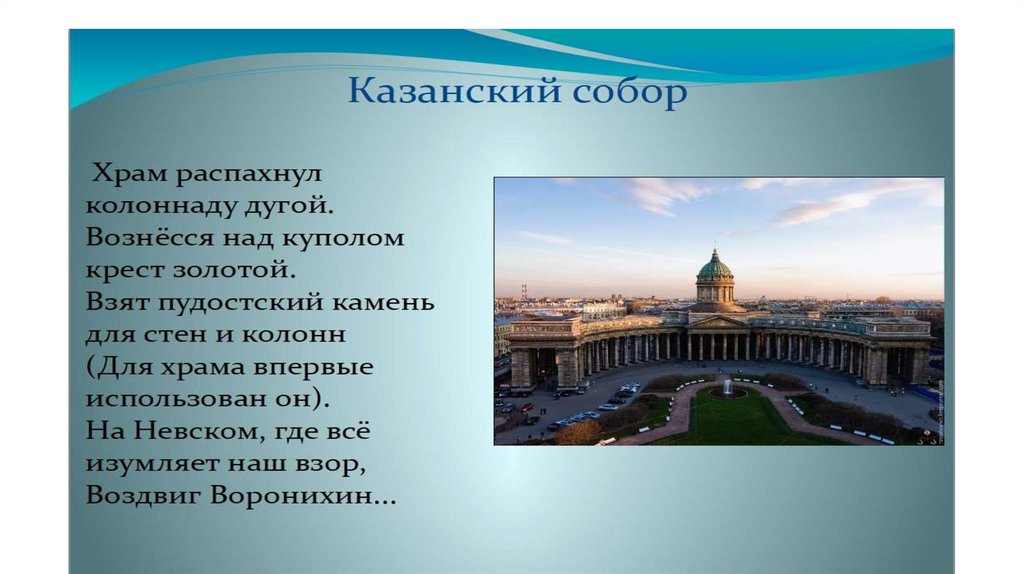 Казанский собор

Храм распахнул колоннаду дугой.
Вознёсся над куполом крест золотой.
Взят пудостский камень для стен и колонн
(Для храма впервые использован он).
На Невском, где всё изумляет наш взор,
Воздвиг Воронихин…